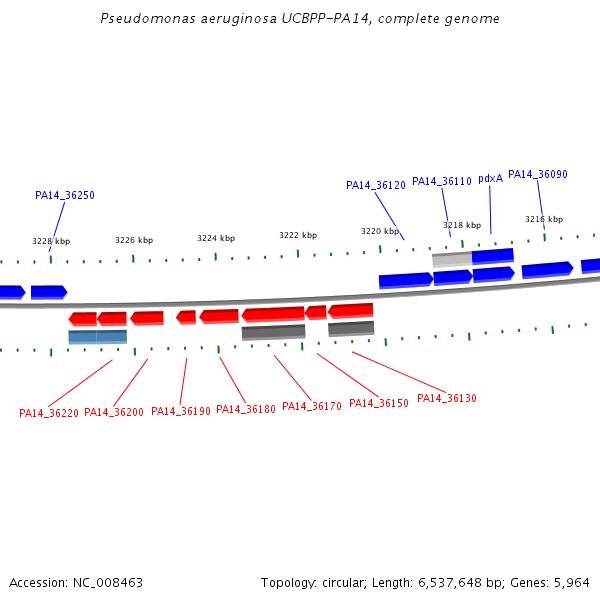 Pseudomonas aeruginosa UCBPP-PA14, complete genome

PA14_36250

PA14_36120 PA14_36110 pdxA PA14_36090

3228 kbp 3226 kbp 3224 kbp 3222 kbp 3220 kbp 3218 kbp 3216 kbp

PA14_36220 PA14_36200 PA14_36190 PA14_36180 PA14_36170 PA14_36150 PA14_36130

Accession: NC_008463

Topology: circular; Length: 6,537,648 bp; Genes: 5,964